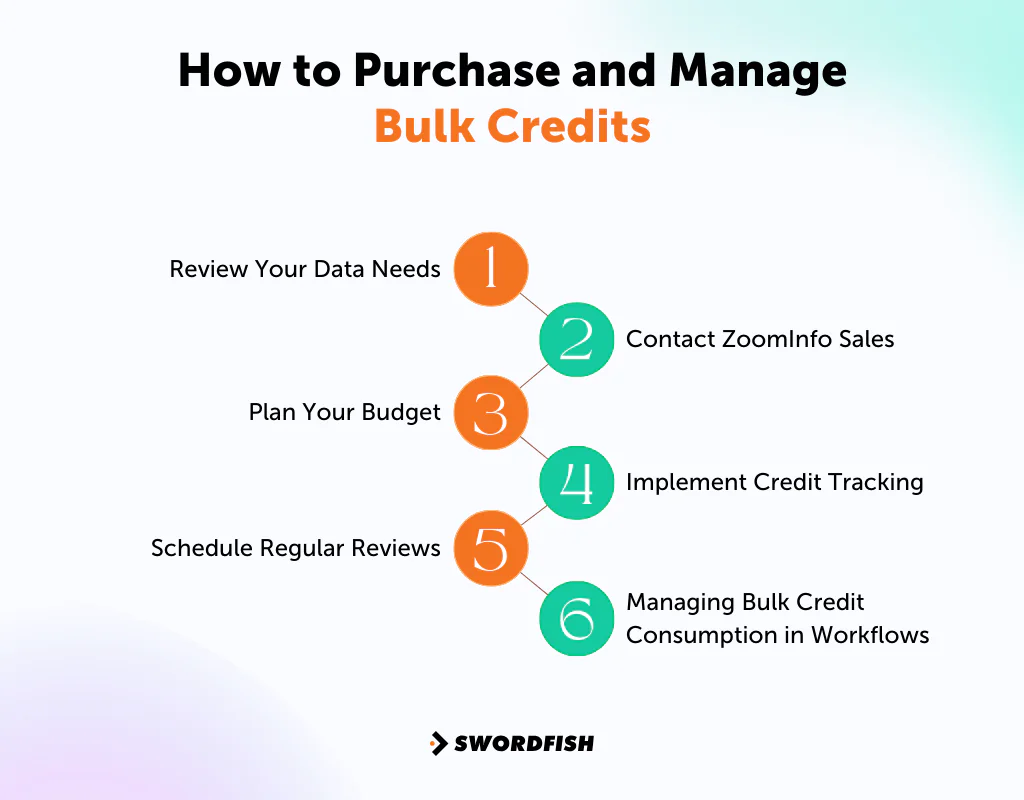 How to Purchase and Manage Bulk Credits

Review Your Data Needs 1

2 Contact ZoomInfo Sales

Plan Your Budget 3

4 Implement Credit Tracking

Schedule Regular Reviews 5

6 Managing Bulk Credit Consumption in Workflows

SWORDFISH